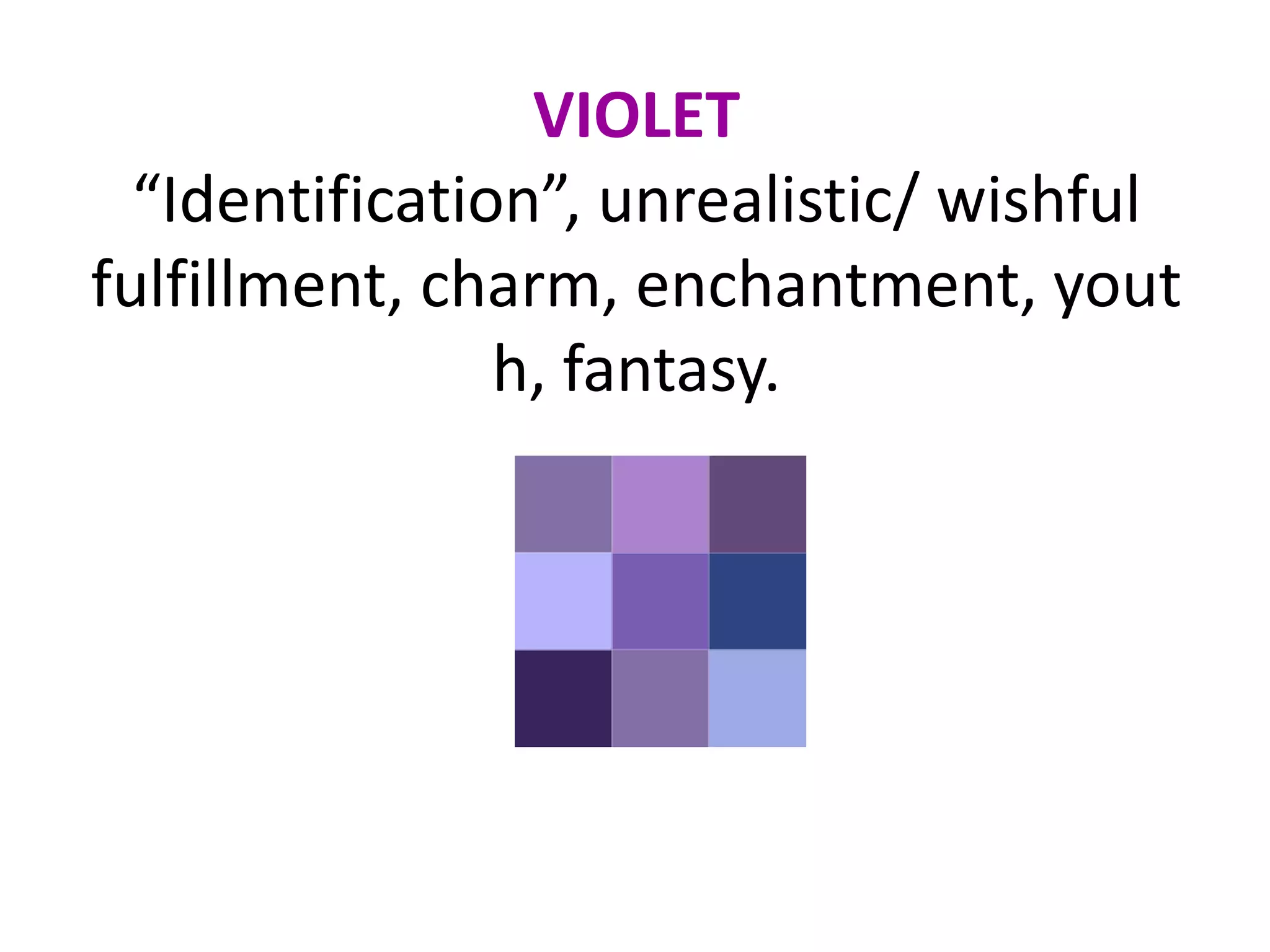 VIOLET
“Identification”, unrealistic/ wishful fulfillment, charm, enchantment, yout h, fantasy.